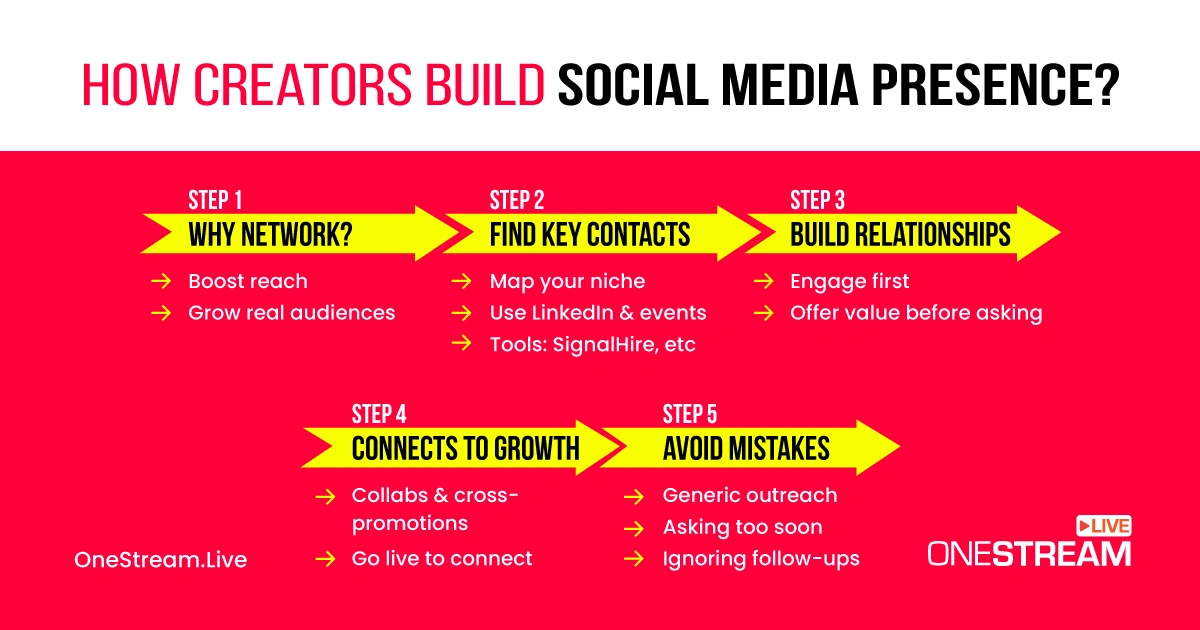 HOW CREATORS BUILD SOCIAL MEDIA PRESENCE?

STEP 1
WHY NETWORK?
→ Boost reach
→ Grow real audiences

STEP 2
FIND KEY CONTACTS
→ Map your niche
→ Use LinkedIn & events
→ Tools: SignalHire, etc

STEP 3
BUILD RELATIONSHIPS
→ Engage first
→ Offer value before asking

STEP 4
CONNECTS TO GROWTH
→ Collabs & cross-promotions
→ Go live to connect

STEP 5
AVOID MISTAKES
→ Generic outreach
→ Asking too soon
→ Ignoring follow-ups

OneStream.Live

LIVE
ONESTREAM